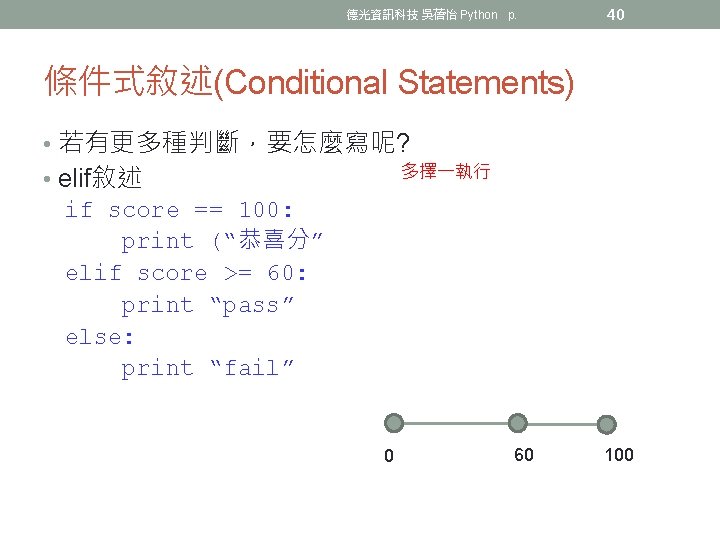 德光資訊科技 吳蓓怡 Python p. 40

條件式敘述(Conditional Statements)

• 若有更多種判斷，要怎麼寫呢?
• elif敘述

多擇一執行

if score == 100:
    print (“恭喜分”
elif score >= 60:
    print “pass”
else:
    print “fail”

0
60
100